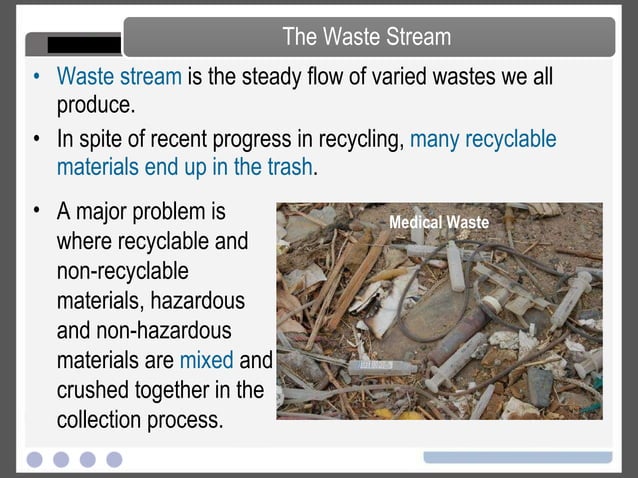 The Waste Stream

• Waste stream is the steady flow of varied wastes we all produce.

• In spite of recent progress in recycling, many recyclable materials end up in the trash.

• A major problem is where recyclable and non-recyclable materials, hazardous and non-hazardous materials are mixed and crushed together in the collection process.

Medical Waste